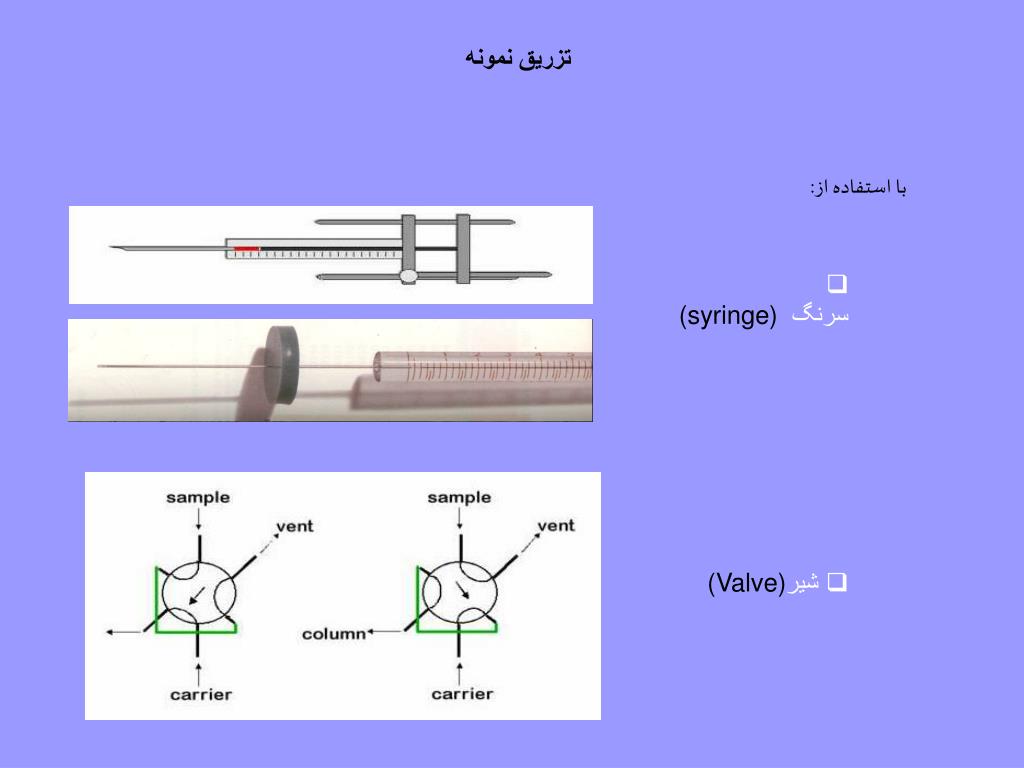 تزریق نمونه

با استفاده از:

❑ سرنگ (syringe)

❑ شیر(Valve)

sample
vent
carrier

sample
vent
column
carrier